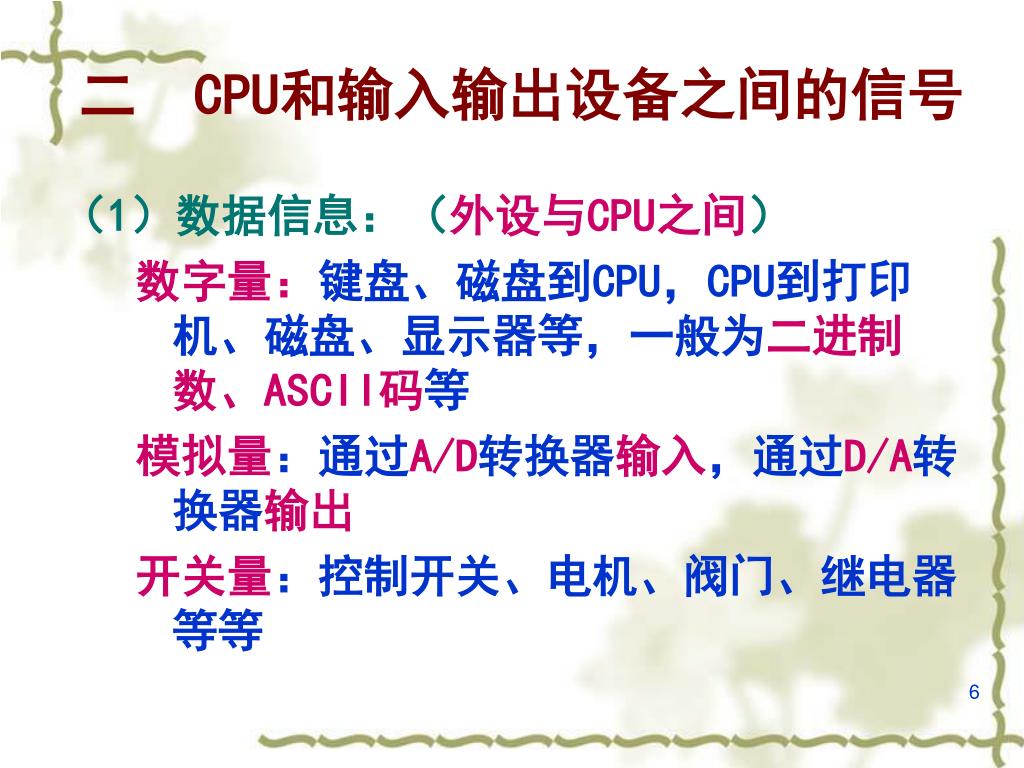 二　CPU和输入输出设备之间的信号

（1）数据信息：（外设与CPU之间）

数字量：键盘、磁盘到CPU，CPU到打印机、磁盘、显示器等，一般为二进制数、ASCII码等

模拟量：通过A/D转换器输入，通过D/A转换器输出

开关量：控制开关、电机、阀门、继电器等等

6